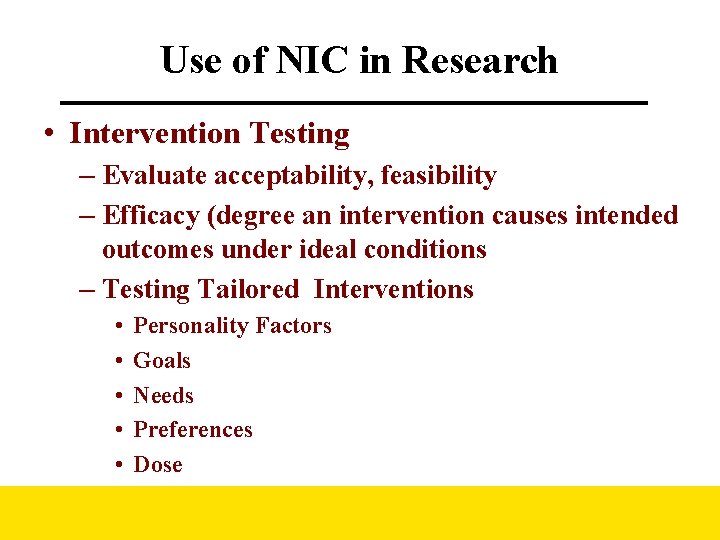 Use of NIC in Research

• Intervention Testing
– Evaluate acceptability, feasibility
– Efficacy (degree an intervention causes intended outcomes under ideal conditions
– Testing Tailored Interventions
• Personality Factors
• Goals
• Needs
• Preferences
• Dose